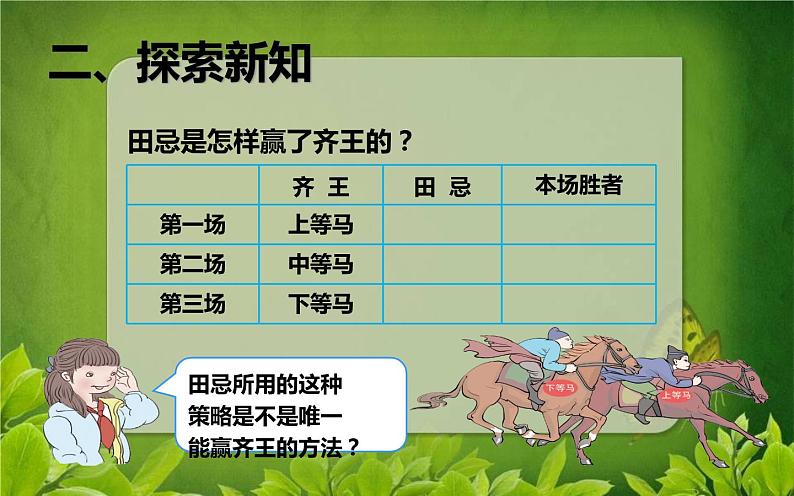 二、探索新知

田忌是怎样赢了齐王的？

|  | 齐 王 | 田 忌 | 本场胜者 |
|---|---|---|---|
| 第一场 | 上等马 |  |  |
| 第二场 | 中等马 |  |  |
| 第三场 | 下等马 |  |  |

田忌所用的这种策略是不是唯一能赢齐王的方法？

下等马

上等马